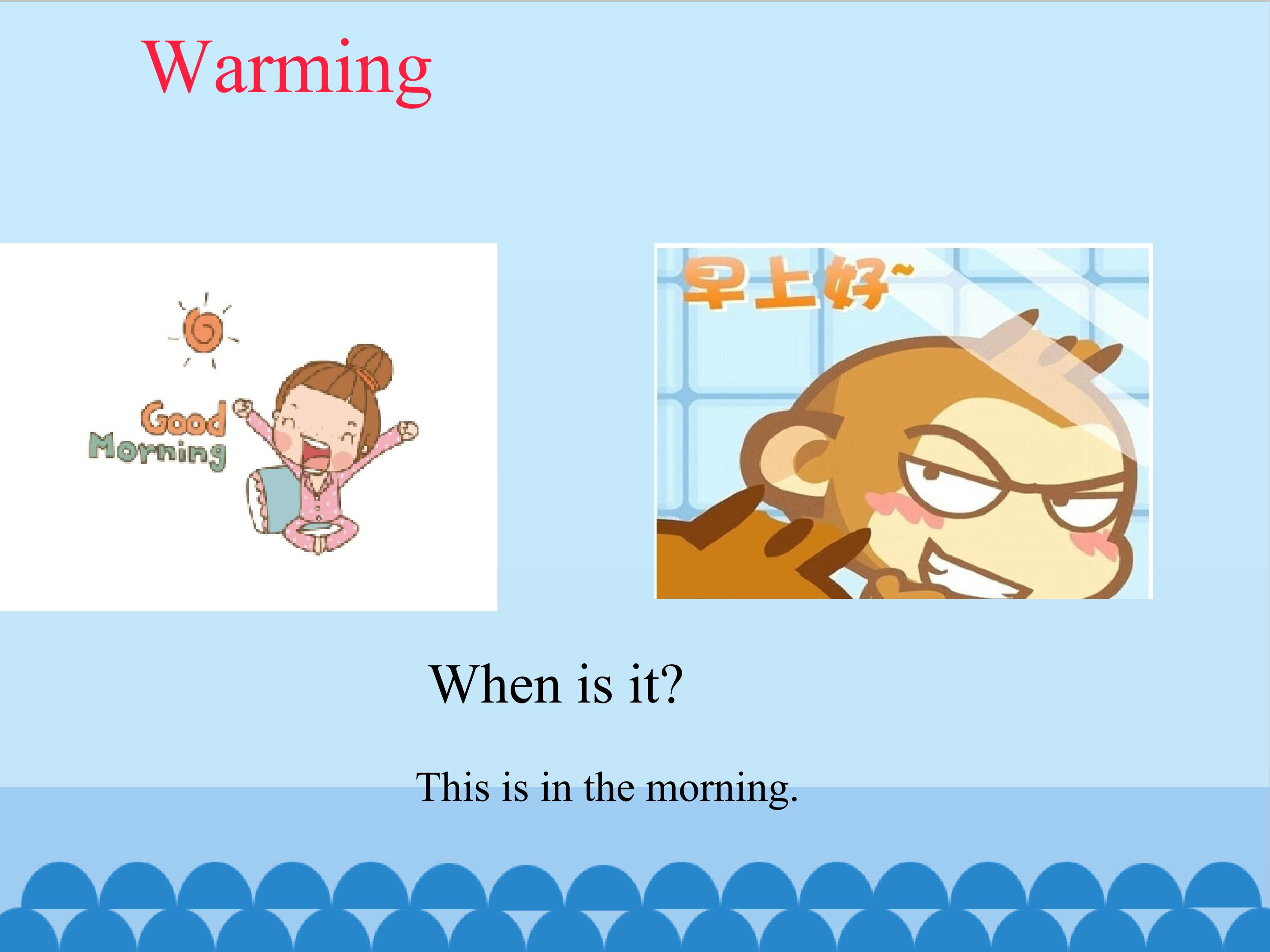 Warming

Good
Morning

早上好~

When is it?

This is in the morning.